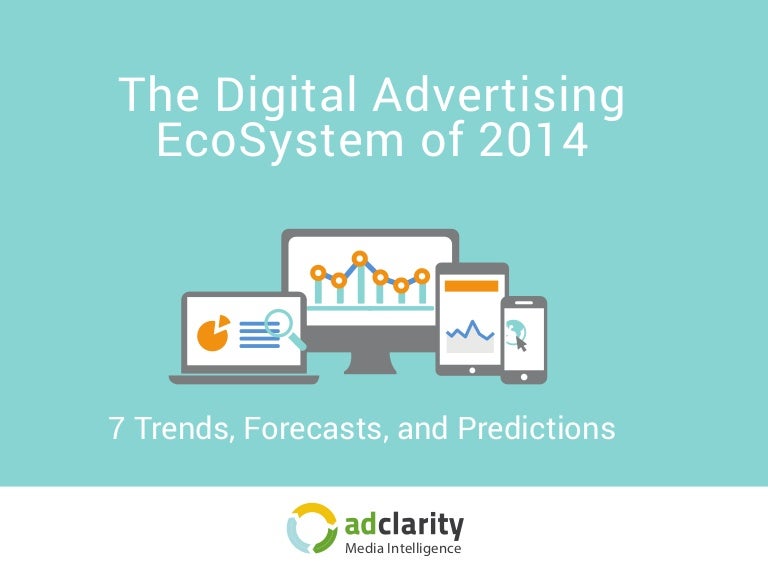 The Digital Advertising EcoSystem of 2014

7 Trends, Forecasts, and Predictions

adclarity
Media Intelligence